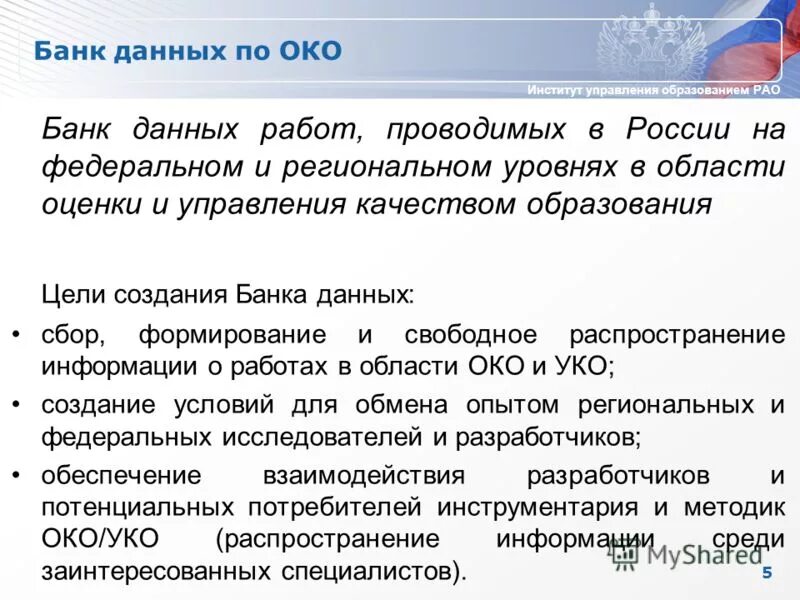 Банк данных по ОКО

Институт управления образованием РАО

Банк данных работ, проводимых в России на федеральном и региональном уровнях в области оценки и управления качеством образования

Цели создания Банка данных:

• сбор, формирование и свободное распространение информации о работах в области ОКО и УКО;

• создание условий для обмена опытом региональных и федеральных исследователей и разработчиков;

• обеспечение взаимодействия разработчиков и потенциальных потребителей инструментария и методик ОКО/УКО (распространение информации среди заинтересованных специалистов).

MyShared

5